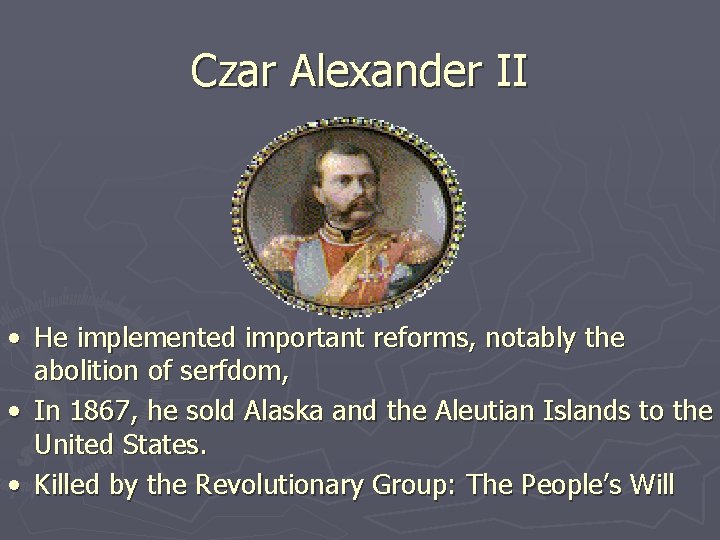 Czar Alexander II

• He implemented important reforms, notably the abolition of serfdom,
• In 1867, he sold Alaska and the Aleutian Islands to the United States.
• Killed by the Revolutionary Group: The People's Will